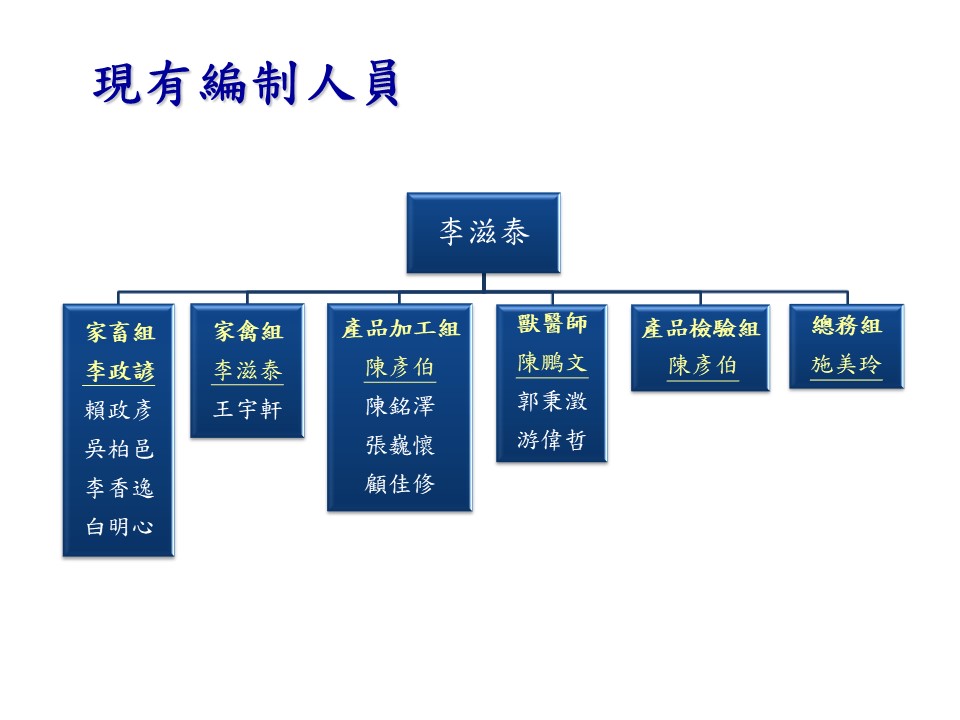 現有編制人員

李滋泰

家畜組
李政諺
賴政彥
吳柏邑
李香逸
白明心

家禽組
李滋泰
王宇軒

產品加工組
陳彥伯
陳銘澤
張巍懷
顧佳修

獸醫師
陳鵬文
郭秉澂
游偉哲

產品檢驗組
陳彥伯

總務組
施美玲